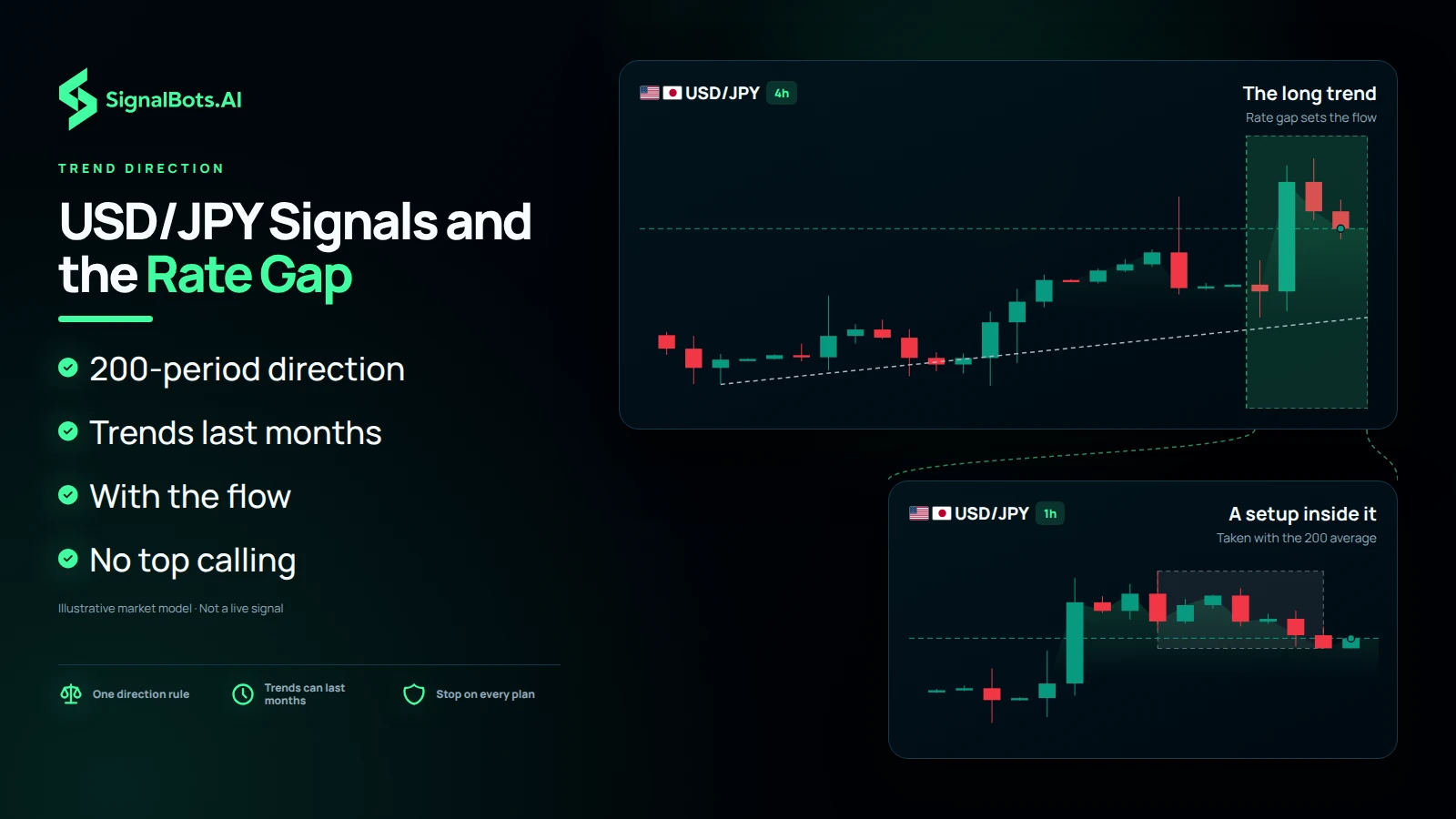 SignalBots.AI

TREND DIRECTION

USD/JPY Signals and the Rate Gap

200-period direction

Trends last months

With the flow

No top calling

Illustrative market model · Not a live signal

One direction rule

Trends can last months

Stop on every plan

USD/JPY 4h

The long trend

Rate gap sets the flow

USD/JPY 1h

A setup inside it

Taken with the 200 average